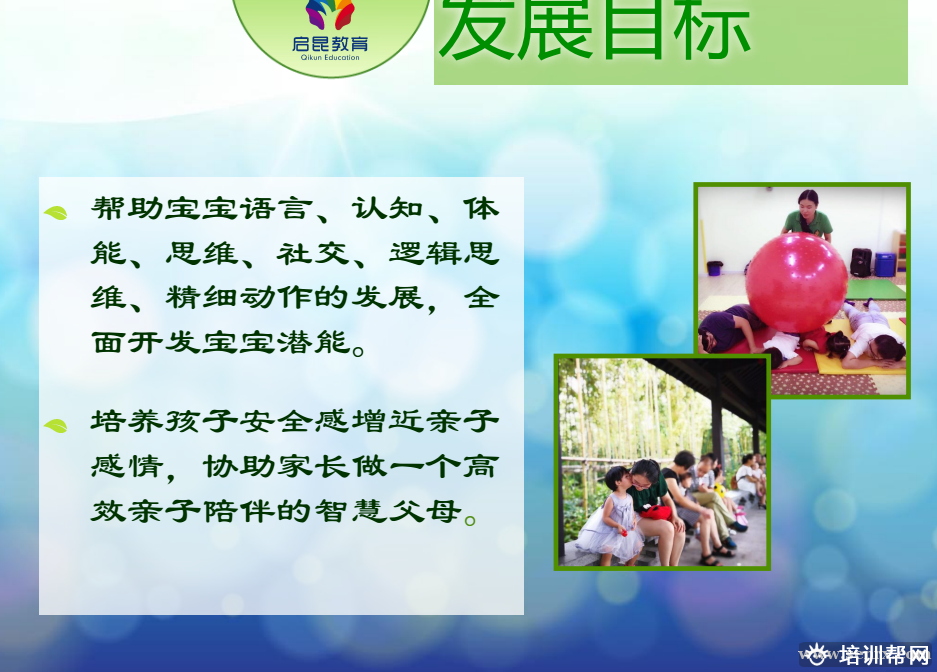 启昆教育
Qikun Education

发展目标

帮助宝宝语言、认知、体能、思维、社交、逻辑思维、精细动作的发展，全面开发宝宝潜能。

培养孩子安全感增近亲子感情，协助家长做一个高效亲子陪伴的智慧父母。

培训帮网